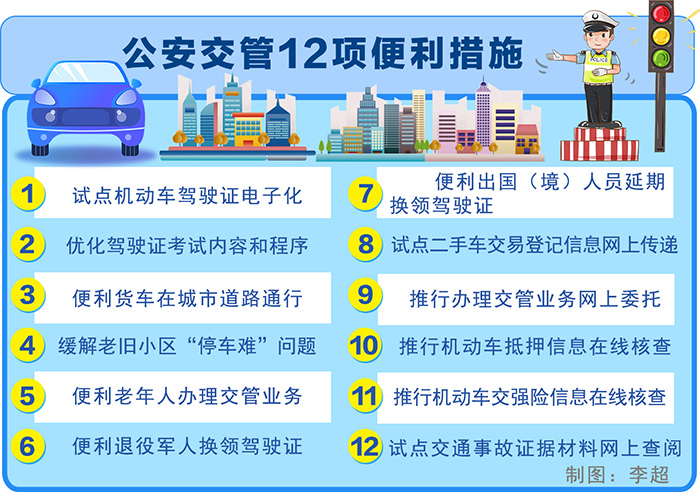 公安交管12项便利措施

POLICE

1 试点机动车驾驶证电子化

2 优化驾驶证考试内容和程序

3 便利货车在城市道路通行

4 缓解老旧小区“停车难”问题

5 便利老年人办理交管业务

6 便利退役军人换领驾驶证

7 便利出国（境）人员延期换领驾驶证

8 试点二手车交易登记信息网上传递

9 推行办理交管业务网上委托

10 推行机动车抵押信息在线核查

11 推行机动车交强险信息在线核查

12 试点交通事故证据材料网上查阅

制图：李超